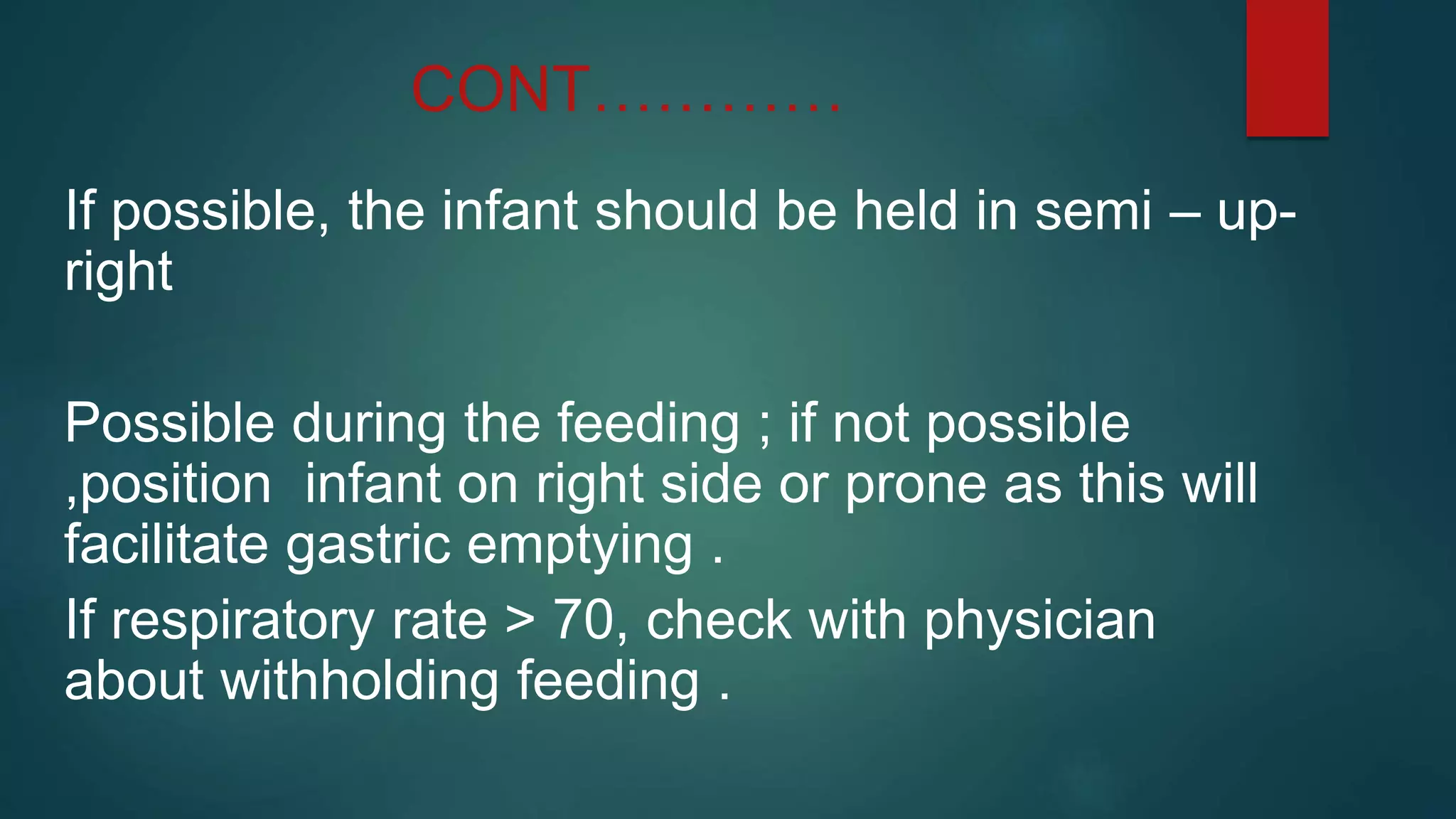 CONT............

If possible, the infant should be held in semi – up-right

Possible during the feeding ; if not possible ,position infant on right side or prone as this will facilitate gastric emptying .

If respiratory rate > 70, check with physician about withholding feeding .